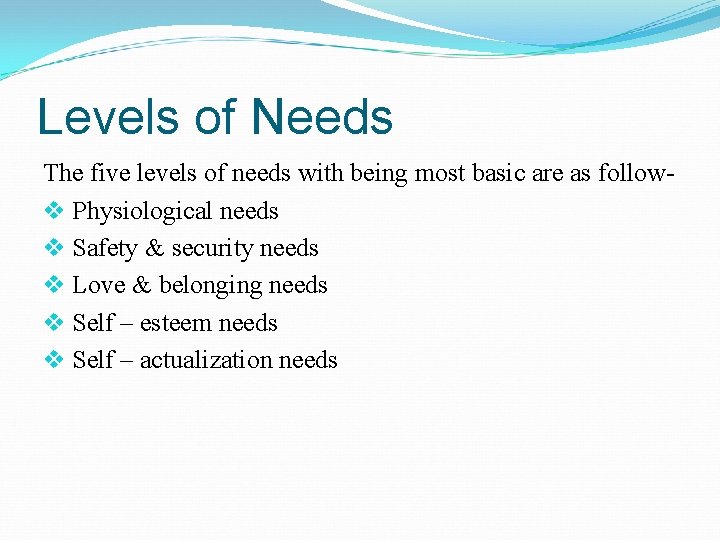 Levels of Needs

The five levels of needs with being most basic are as follow-

❖ Physiological needs
❖ Safety & security needs
❖ Love & belonging needs
❖ Self – esteem needs
❖ Self – actualization needs